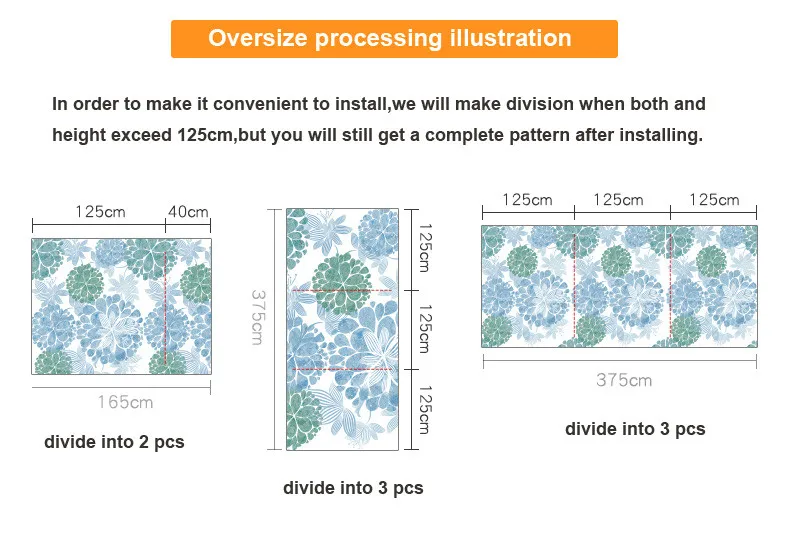 Oversize processing illustration

In order to make it convenient to install,we will make division when both and height exceed 125cm,but you will still get a complete pattern after installing.

125cm 40cm

165cm

divide into 2 pcs

375cm

125cm

125cm

125cm

divide into 3 pcs

125cm 125cm 125cm

375cm

divide into 3 pcs